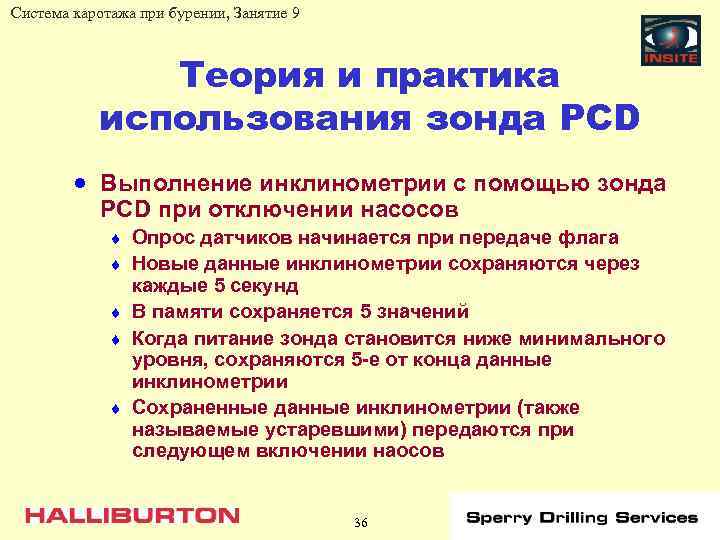 Система каротажа при бурении, Занятие 9

INSITE

Теория и практика использования зонда PCD

• Выполнение инклинометрии с помощью зонда PCD при отключении насосов
♦ Опрос датчиков начинается при передаче флага
♦ Новые данные инклинометрии сохраняются через каждые 5 секунд
♦ В памяти сохраняется 5 значений
♦ Когда питание зонда становится ниже минимального уровня, сохраняются 5-е от конца данные инклинометрии
♦ Сохраненные данные инклинометрии (также называемые устаревшими) передаются при следующем включении наосов

HALLIBURTON

36

Sperry Drilling Services